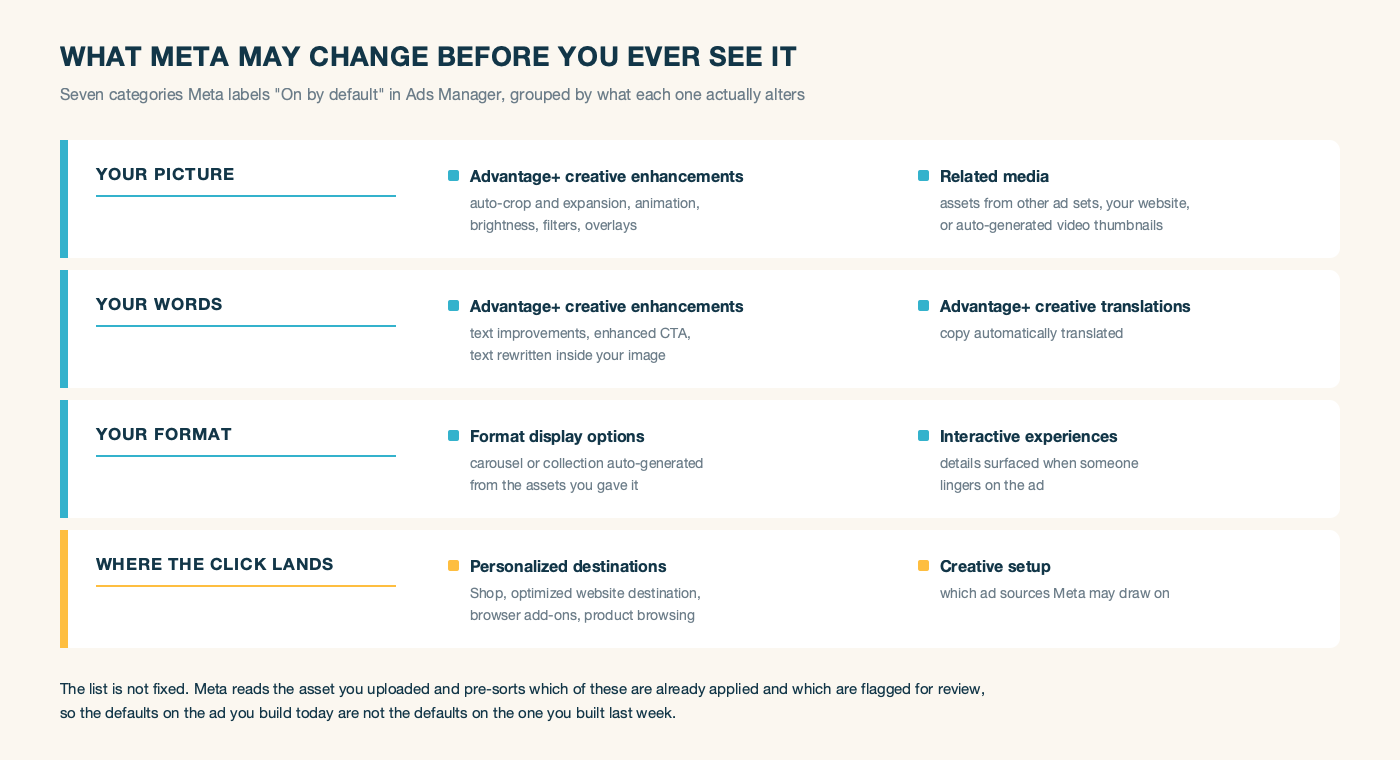 WHAT META MAY CHANGE BEFORE YOU EVER SEE IT

Seven categories Meta labels "On by default" in Ads Manager, grouped by what each one actually alters

YOUR PICTURE

Advantage+ creative enhancements
auto-crop and expansion, animation, brightness, filters, overlays

Related media
assets from other ad sets, your website, or auto-generated video thumbnails

YOUR WORDS

Advantage+ creative enhancements
text improvements, enhanced CTA, text rewritten inside your image

Advantage+ creative translations
copy automatically translated

YOUR FORMAT

Format display options
carousel or collection auto-generated from the assets you gave it

Interactive experiences
details surfaced when someone lingers on the ad

WHERE THE CLICK LANDS

Personalized destinations
Shop, optimized website destination, browser add-ons, product browsing

Creative setup
which ad sources Meta may draw on

The list is not fixed. Meta reads the asset you uploaded and pre-sorts which of these are already applied and which are flagged for review, so the defaults on the ad you build today are not the defaults on the one you built last week.